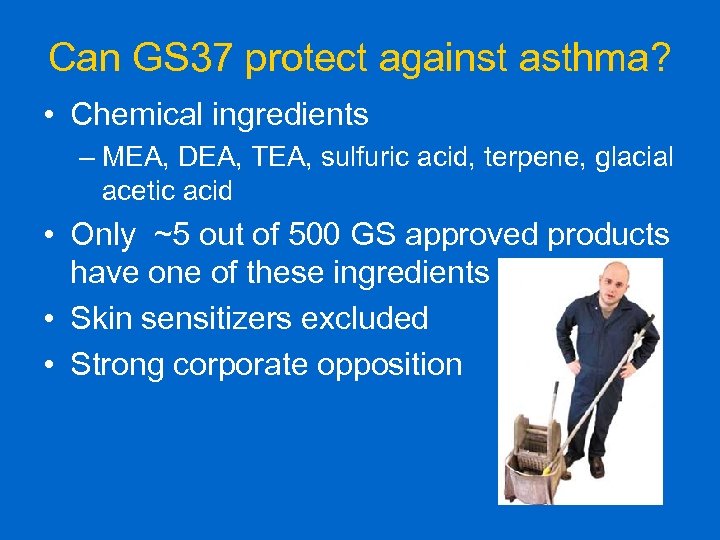 Can GS37 protect against asthma?

• Chemical ingredients
– MEA, DEA, TEA, sulfuric acid, terpene, glacial acetic acid

• Only ~5 out of 500 GS approved products have one of these ingredients

• Skin sensitizers excluded

• Strong corporate opposition